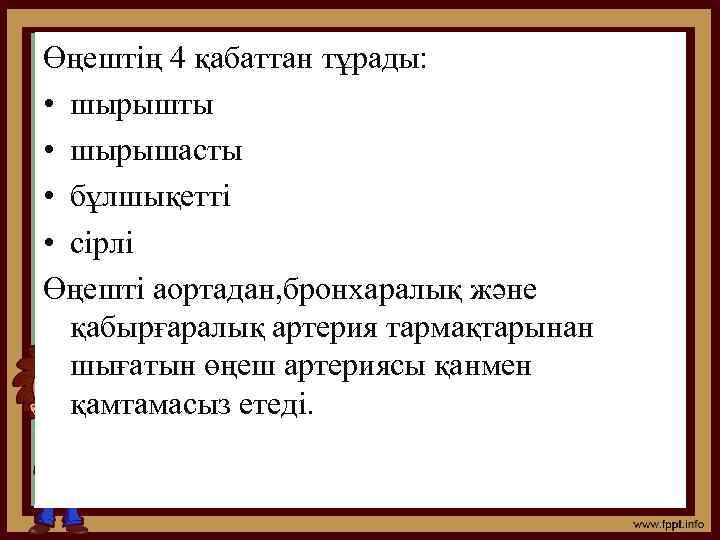 Өңештің 4 қабаттан тұрады:

• шырышты
• шырышасты
• бұлшықетті
• сірлі

Өңешті аортадан,бронхаралық және қабырғаралық артерия тармақтарынан шығатын өңеш артериясы қанмен қамтамасыз етеді.

www.fppt.info